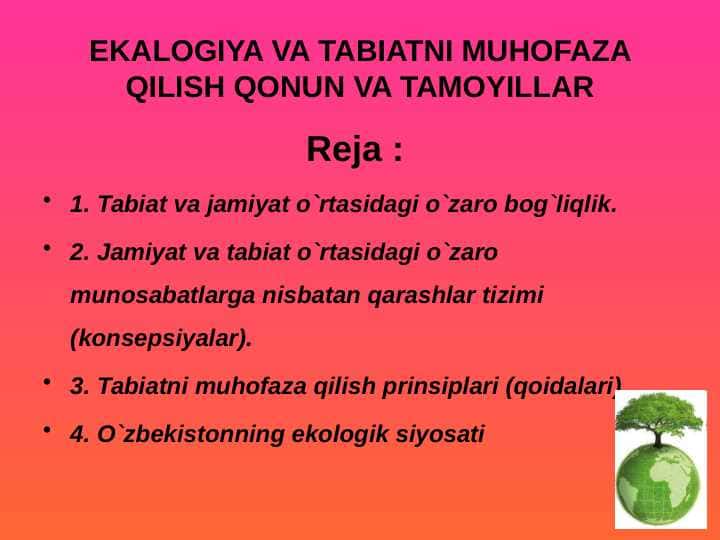 EKALOGIYA VA TABIATNI MUHOFAZA QILISH QONUN VA TAMOYILLAR

Reja :

• 1. Tabiat va jamiyat o`rtasidagi o`zaro bog`liqlik.

• 2. Jamiyat va tabiat o`rtasidagi o`zaro munosabatlarga nisbatan qarashlar tizimi (konsepsiyalar).

• 3. Tabiatni muhofaza qilish prinsiplari (qoidalari)

• 4. O`zbekistonning ekologik siyosati